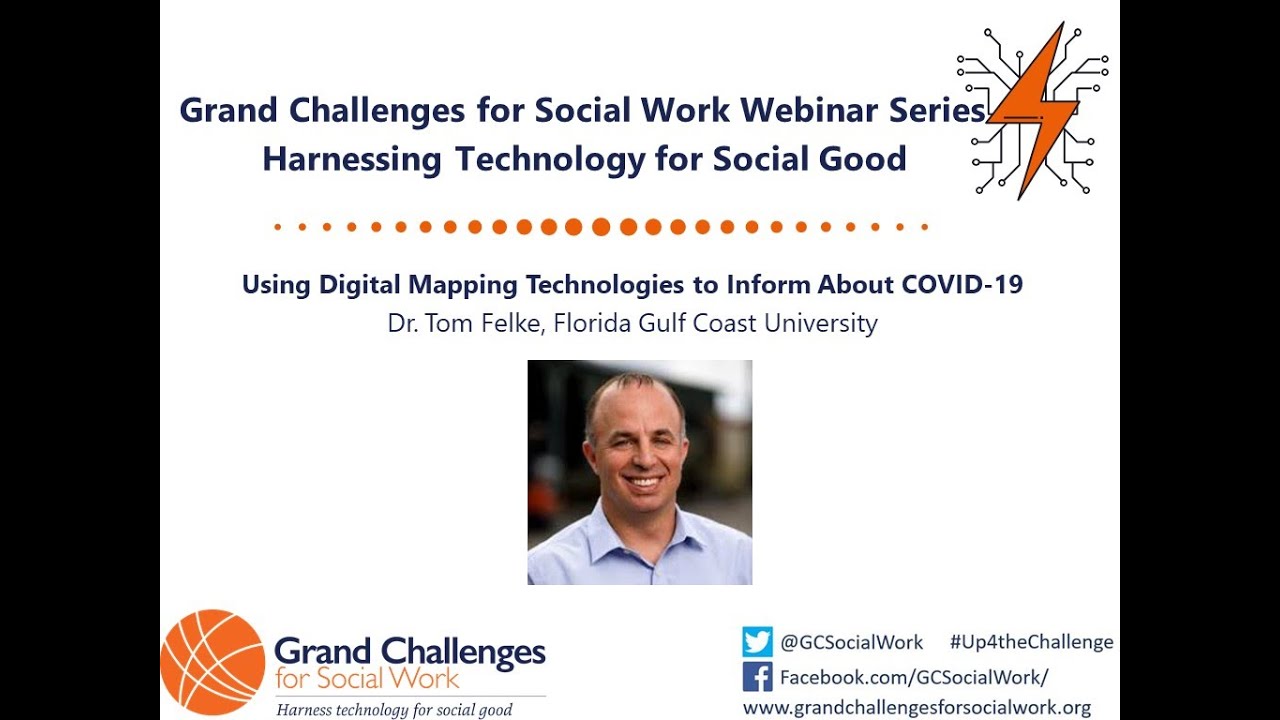 Grand Challenges for Social Work Webinar Series
Harnessing Technology for Social Good

Using Digital Mapping Technologies to Inform About COVID-19
Dr. Tom Felke, Florida Gulf Coast University

Grand Challenges for Social Work
Harness technology for social good

@GCSocialWork #Up4theChallenge
Facebook.com/GCSocialWork/
www.grandchallengesforsocialwork.org